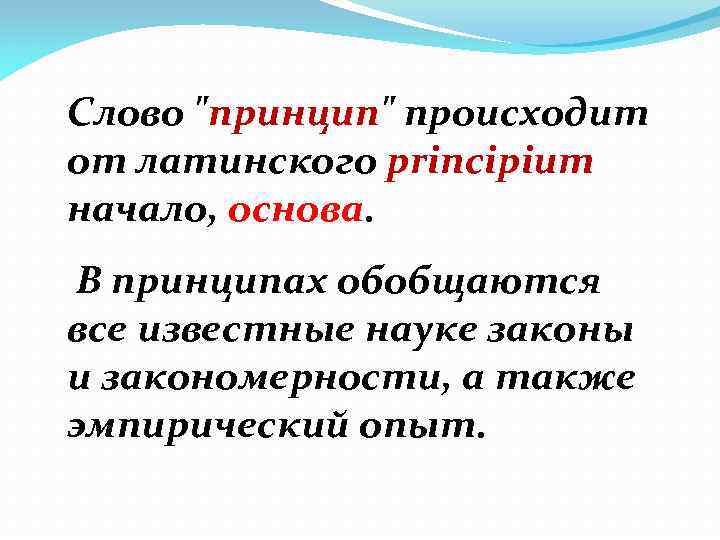 Слово "принцип" происходит от латинского principium начало, основа.

В принципах обобщаются все известные науке законы и закономерности, а также эмпирический опыт.